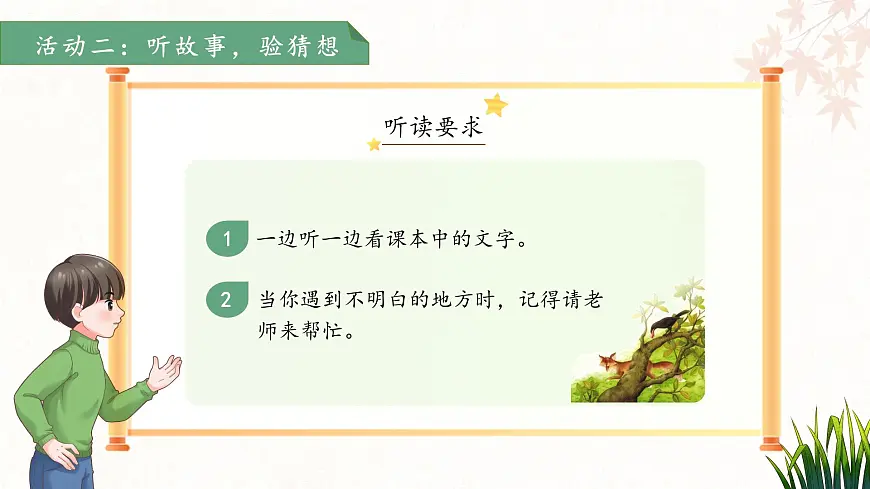 活动二：听故事，验猜想

听读要求

1 一边听一边看课本中的文字。

2 当你遇到不明白的地方时，记得请老师来帮忙。